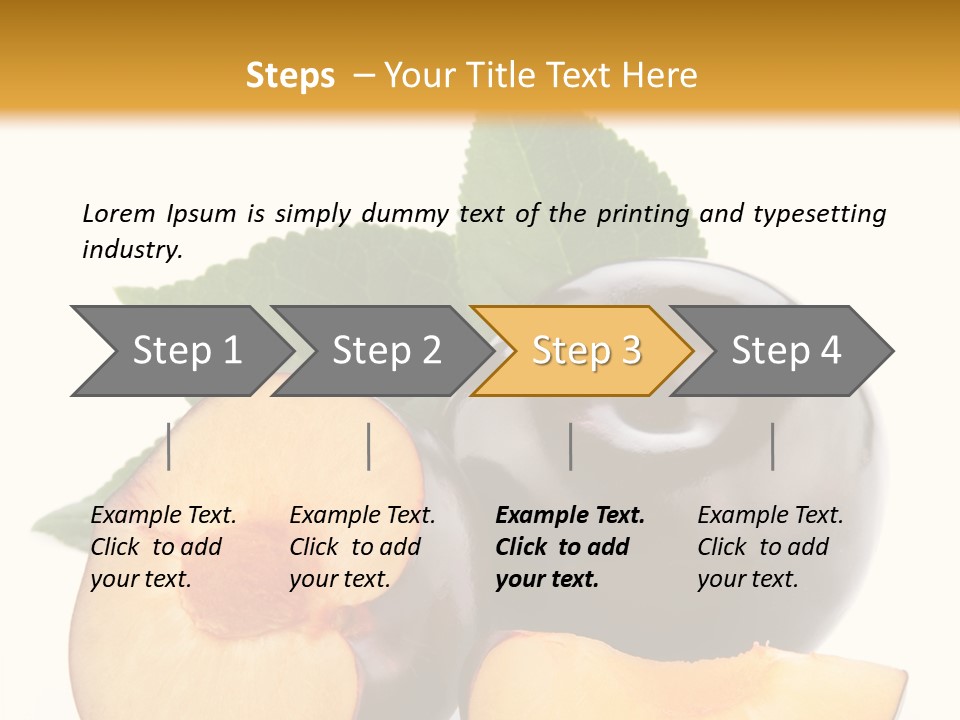 Steps – Your Title Text Here

Lorem Ipsum is simply dummy text of the printing and typesetting industry.

Step 1

Step 2

Step 3

Step 4

Example Text. Click to add your text.

Example Text. Click to add your text.

Example Text. Click to add your text.

Example Text. Click to add your text.